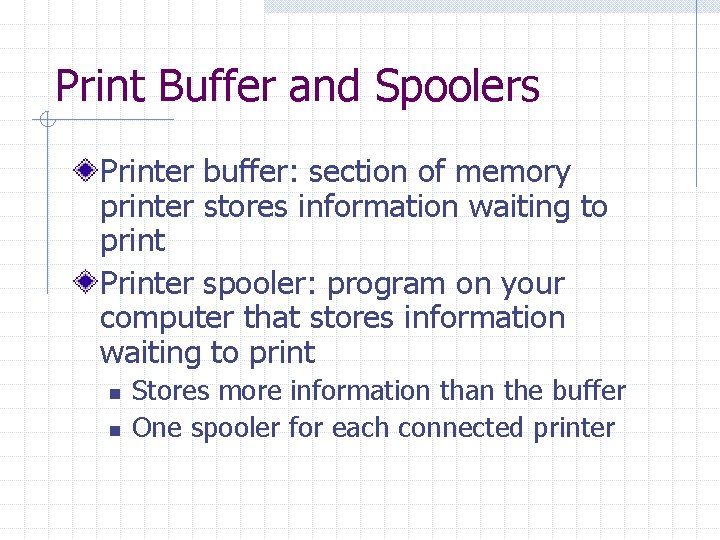 Print Buffer and Spoolers

Printer buffer: section of memory printer stores information waiting to print

Printer spooler: program on your computer that stores information waiting to print

Stores more information than the buffer

One spooler for each connected printer